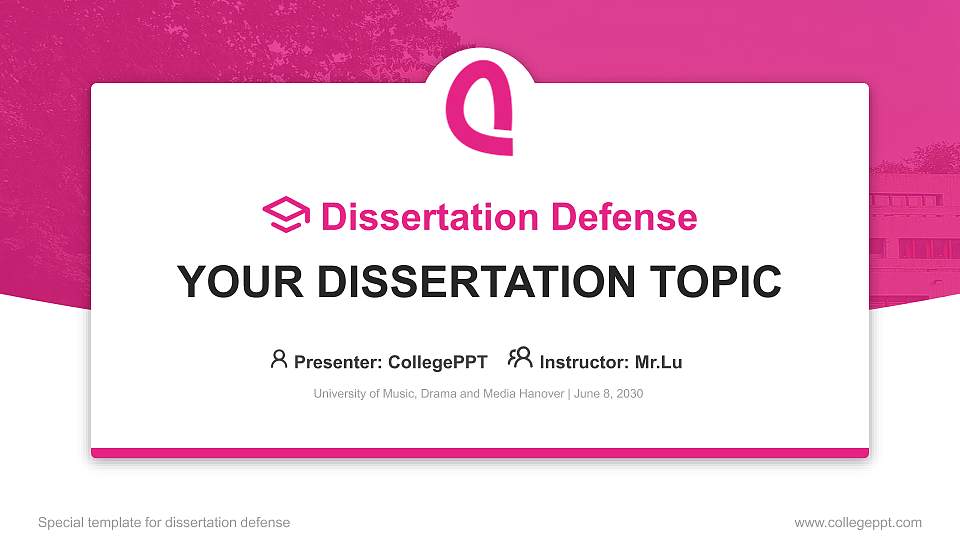 Dissertation Defense

YOUR DISSERTATION TOPIC

Presenter: CollegePPT Instructor: Mr.Lu

University of Music, Drama and Media Hanover | June 8, 2030

Special template for dissertation defense

www.collegeppt.com